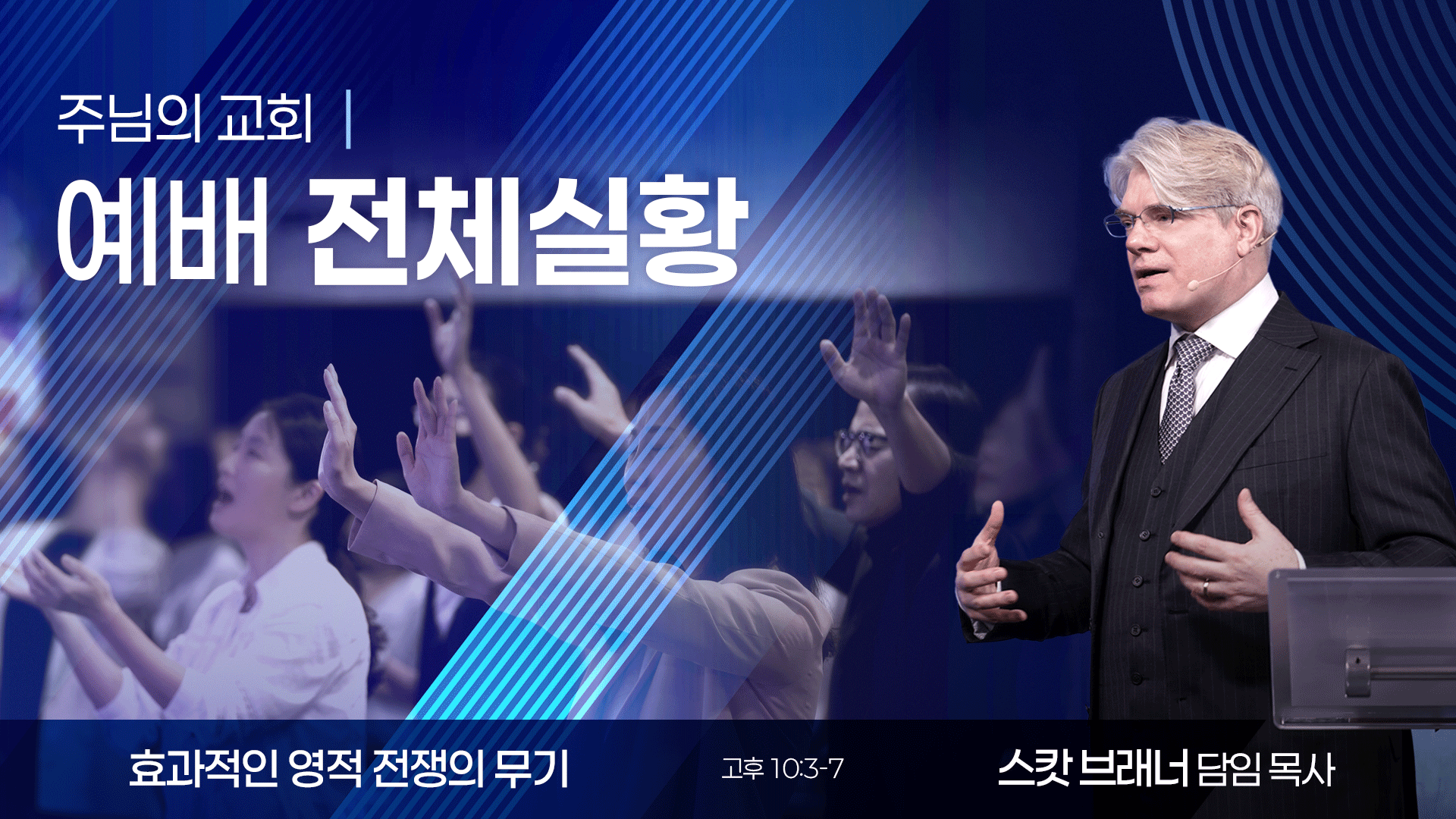 주님의 교회 |

예배 전체실황

효과적인 영적 전쟁의 무기

고후 10:3-7

스캇 브래너 담임 목사